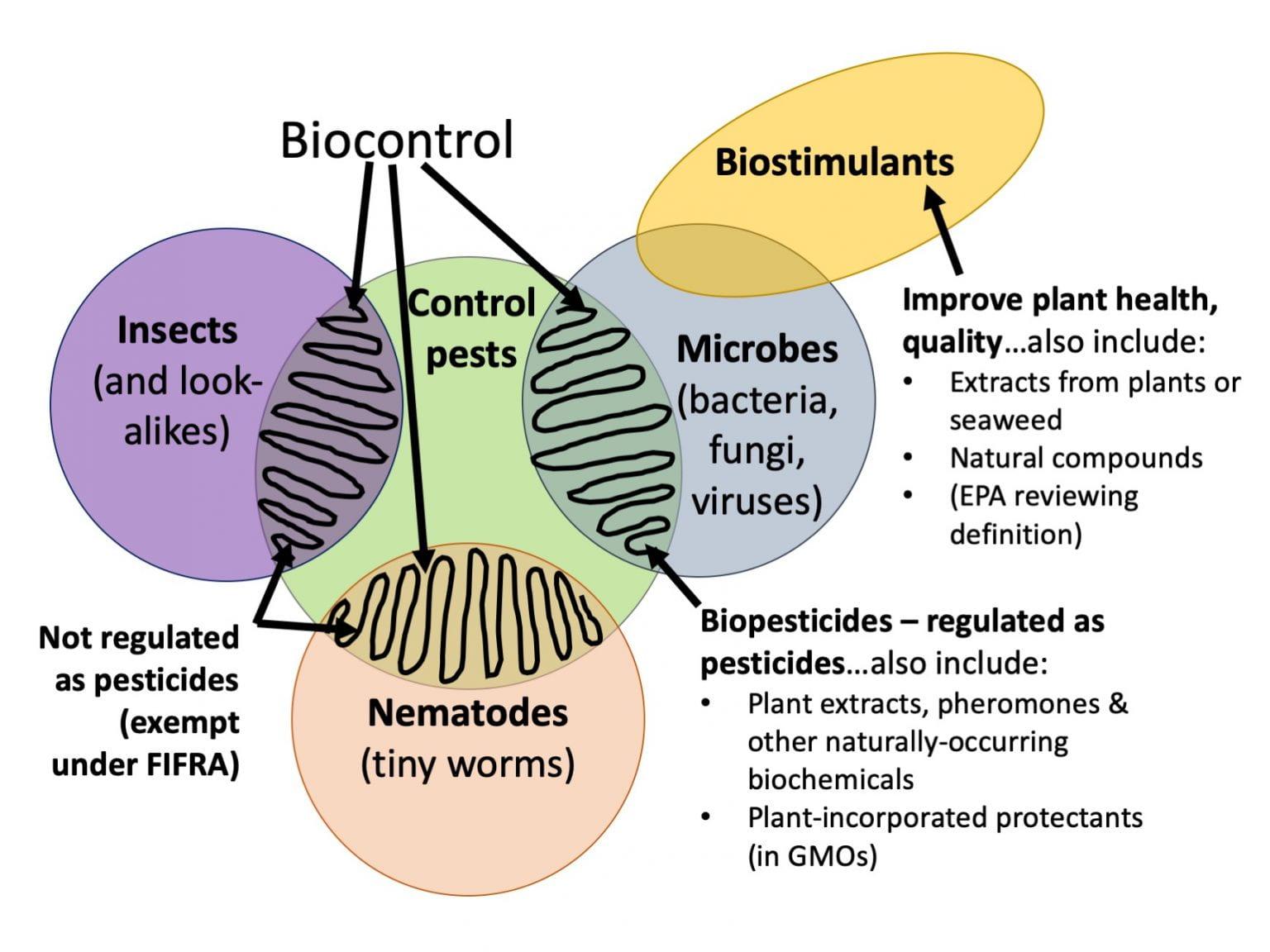 Biocontrol

Biostimulants

Insects (and look-alikes)

Control pests

Microbes (bacteria, fungi, viruses)

Improve plant health, quality…also include:
• Extracts from plants or seaweed
• Natural compounds
• (EPA reviewing definition)

Not regulated as pesticides (exempt under FIFRA)

Nematodes (tiny worms)

Biopesticides – regulated as pesticides…also include:
• Plant extracts, pheromones & other naturally-occurring biochemicals
• Plant-incorporated protectants (in GMOs)